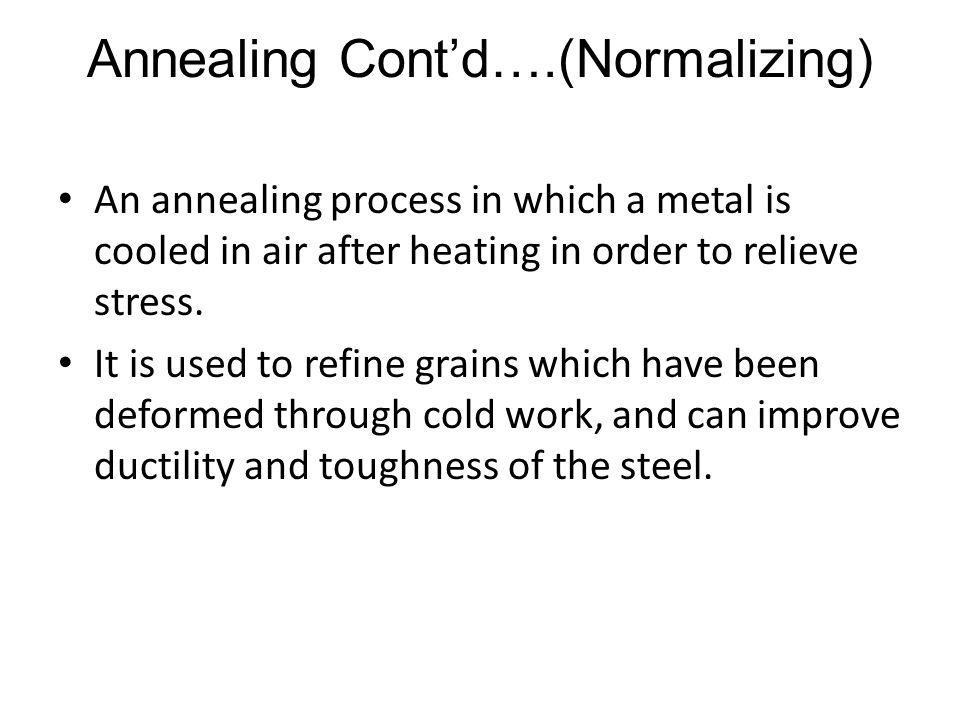 Annealing Cont’d….(Normalizing)

• An annealing process in which a metal is cooled in air after heating in order to relieve stress.

• It is used to refine grains which have been deformed through cold work, and can improve ductility and toughness of the steel.